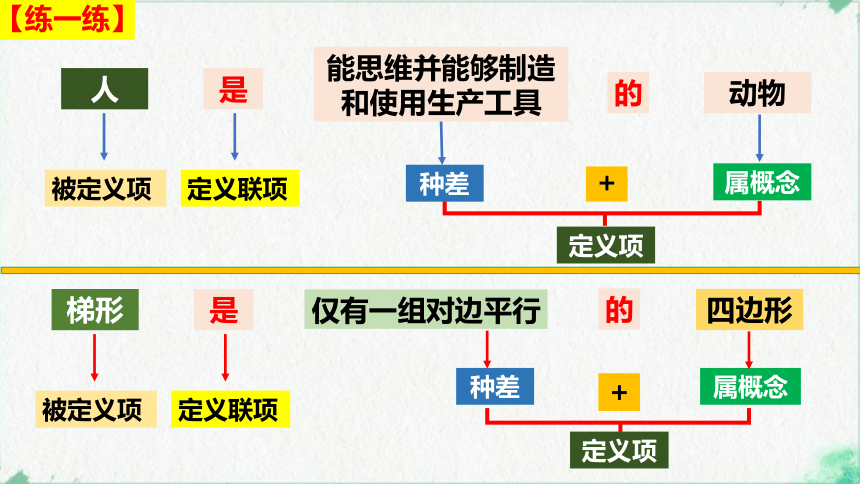 【练一练】

人

是

能思维并能够制造和使用生产工具

的

动物

被定义项

定义联项

种差

+

属概念

定义项

梯形

是

仅有一组对边平行

的

四边形

被定义项

定义联项

种差

+

属概念

定义项